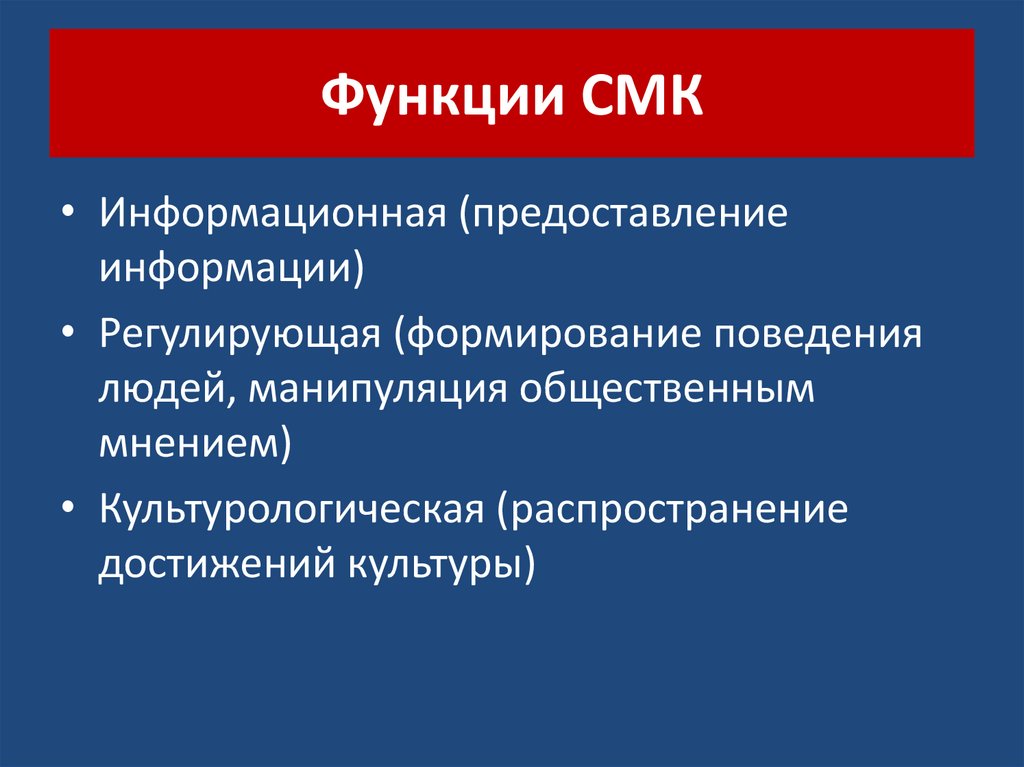 Функции СМК

• Информационная (предоставление информации)

• Регулирующая (формирование поведения людей, манипуляция общественным мнением)

• Культурологическая (распространение достижений культуры)